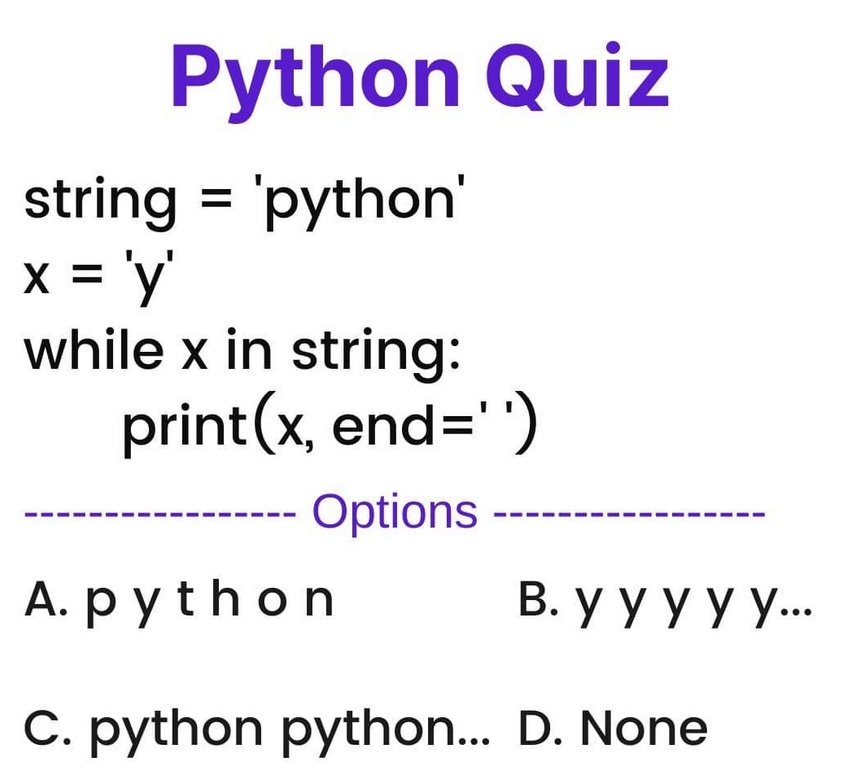 Python Quiz

string = 'python'
x = 'y'
while x in string:
    print(x, end=' ')

---------------- Options ----------------

A. p y t h o n

B. y y y y y...

C. python python...

D. None